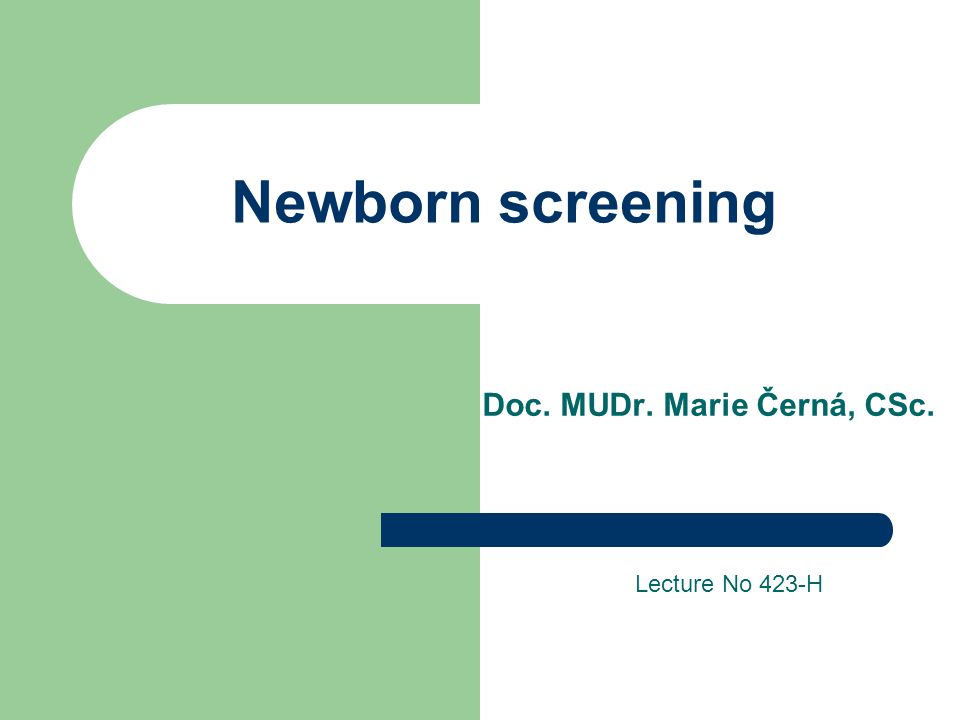 Newborn screening

Doc. MUDr. Marie Černá, CSc.

Lecture No 423-H